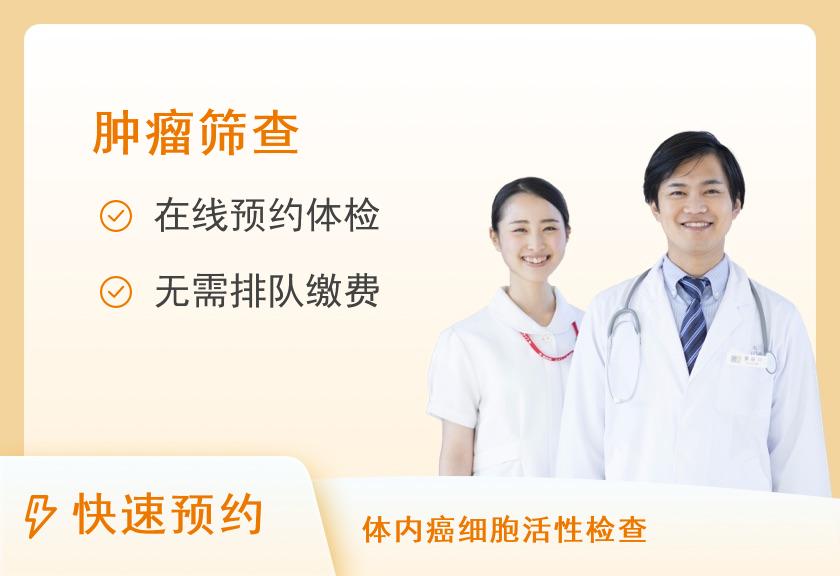 肿瘤筛查

在线预约体检

无需排队缴费

快速预约

体内癌细胞活性检查